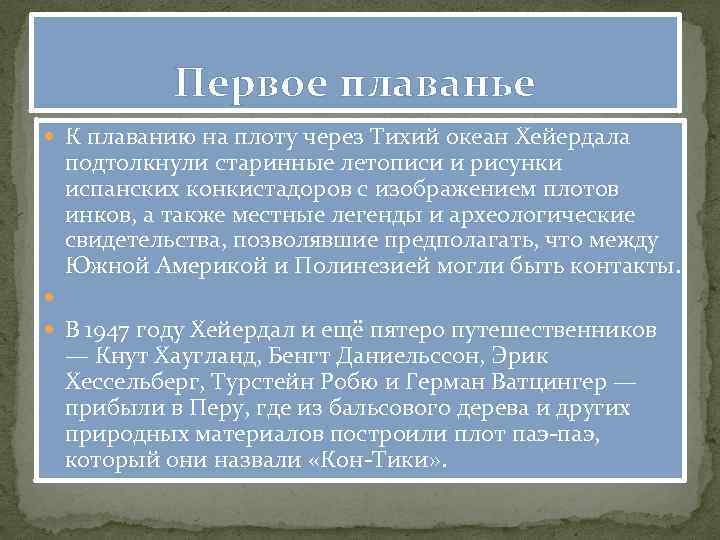 Первое плаванье

К плаванию на плоту через Тихий океан Хейердала подтолкнули старинные летописи и рисунки испанских конкистадоров с изображением плотов инков, а также местные легенды и археологические свидетельства, позволявшие предполагать, что между Южной Америкой и Полинезией могли быть контакты.

В 1947 году Хейердал и ещё пятеро путешественников — Кнут Хаугланд, Бенгт Даниельссон, Эрик Хессельберг, Турстейн Робю и Герман Ватцингер — прибыли в Перу, где из бальсового дерева и других природных материалов построили плот паэ-паэ, который они назвали «Кон-Тики».